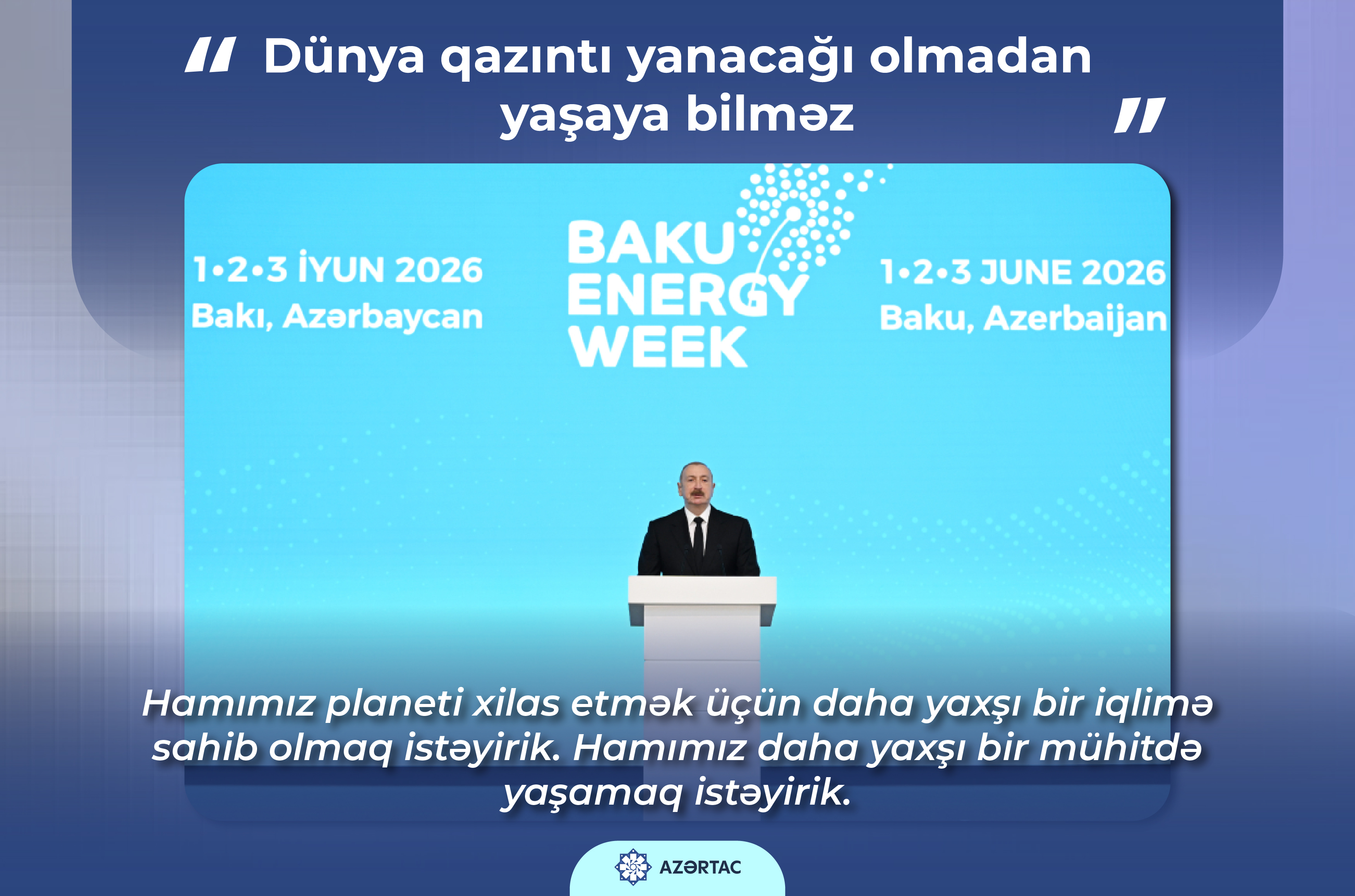 " Dünya qazıntı yanacağı olmadan yaşaya bilməz "

1•2•3 İYUN 2026
Bakı, Azərbaycan

BAKU ENERGY WEEK

1•2•3 JUNE 2026
Baku, Azerbaijan

Hamımız planeti xilas etmək üçün daha yaxşı bir iqlimə sahib olmaq istəyirik. Hamımız daha yaxşı bir mühitdə yaşamaq istəyirik.

AZƏRTAC